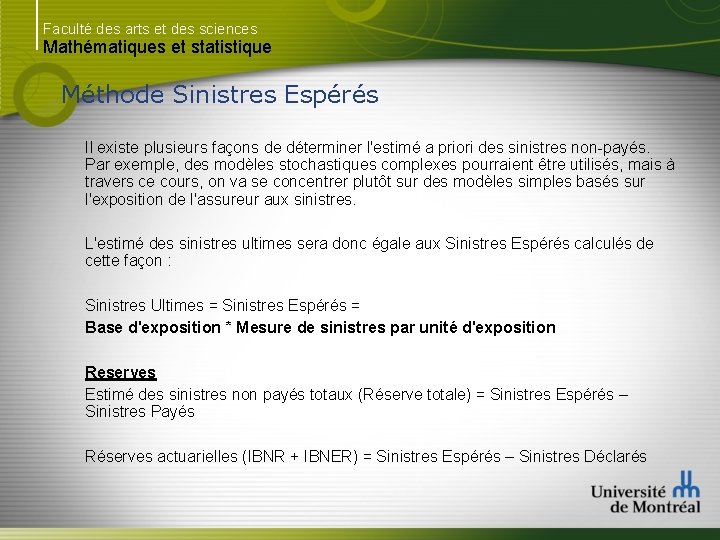 Faculté des arts et des sciences
Mathématiques et statistique

Méthode Sinistres Espérés

Il existe plusieurs façons de déterminer l'estimé a priori des sinistres non-payés. Par exemple, des modèles stochastiques complexes pourraient être utilisés, mais à travers ce cours, on va se concentrer plutôt sur des modèles simples basés sur l'exposition de l'assureur aux sinistres.

L'estimé des sinistres ultimes sera donc égale aux Sinistres Espérés calculés de cette façon :

Sinistres Ultimes = Sinistres Espérés =
Base d'exposition * Mesure de sinistres par unité d'exposition

Reserves
Estimé des sinistres non payés totaux (Réserve totale) = Sinistres Espérés – Sinistres Payés

Réserves actuarielles (IBNR + IBNER) = Sinistres Espérés – Sinistres Déclarés

Université de Montréal